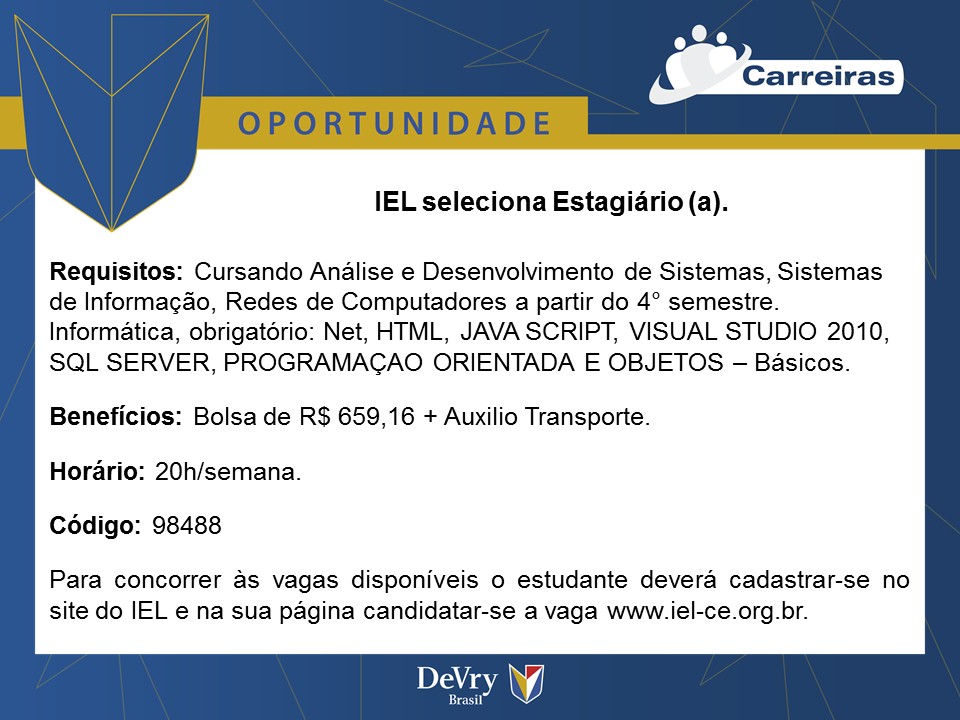 Carreiras

OPORTUNIDADE

IEL seleciona Estagiário (a).

Requisitos: Cursando Análise e Desenvolvimento de Sistemas, Sistemas de Informação, Redes de Computadores a partir do 4° semestre. Informática, obrigatório: Net, HTML, JAVA SCRIPT, VISUAL STUDIO 2010, SQL SERVER, PROGRAMAÇAO ORIENTADA E OBJETOS – Básicos.

Benefícios: Bolsa de R$ 659,16 + Auxilio Transporte.

Horário: 20h/semana.

Código: 98488

Para concorrer às vagas disponíveis o estudante deverá cadastrar-se no site do IEL e na sua página candidatar-se a vaga www.iel-ce.org.br.

DeVry Brasil